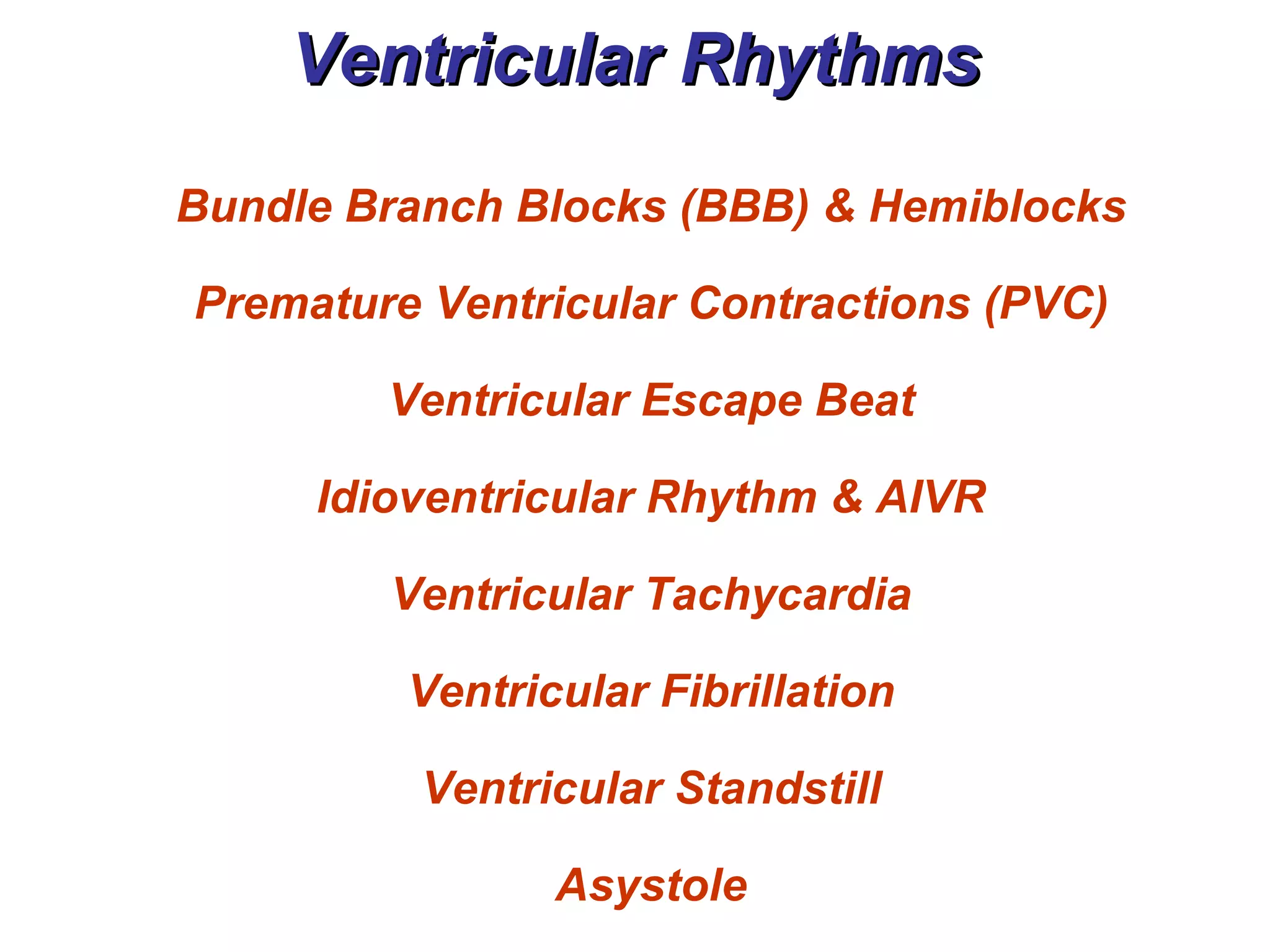 Ventricular Rhythms

Bundle Branch Blocks (BBB) & Hemiblocks

Premature Ventricular Contractions (PVC)

Ventricular Escape Beat

Idioventricular Rhythm & AIVR

Ventricular Tachycardia

Ventricular Fibrillation

Ventricular Standstill

Asystole